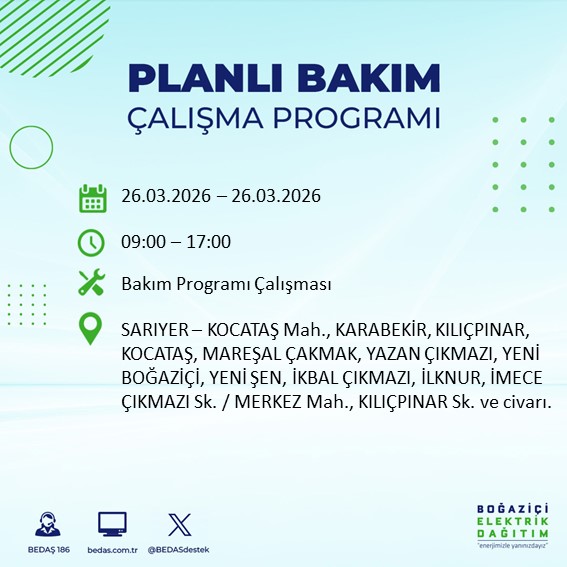 PLANLI BAKIM
ÇALIŞMA PROGRAMI

26.03.2026 – 26.03.2026

09:00 – 17:00

Bakım Programı Çalışması

SARIYER – KOCATAŞ Mah., KARABEKİR, KILIÇPINAR, KOCATAŞ, MAREŞAL ÇAKMAK, YAZAN ÇIKMAZI, YENİ BOĞAZİÇİ, YENİ ŞEN, İKBAL ÇIKMAZI, İLKNUR, İMECE ÇIKMAZI Sk. / MERKEZ Mah., KILIÇPINAR Sk. ve civarı.

BEDAŞ 186
bedas.com.tr
@BEDASdestek

BOĞAZİÇİ
ELEKTRİK
DAĞITIM
"enerjimizle yanınızdayız"